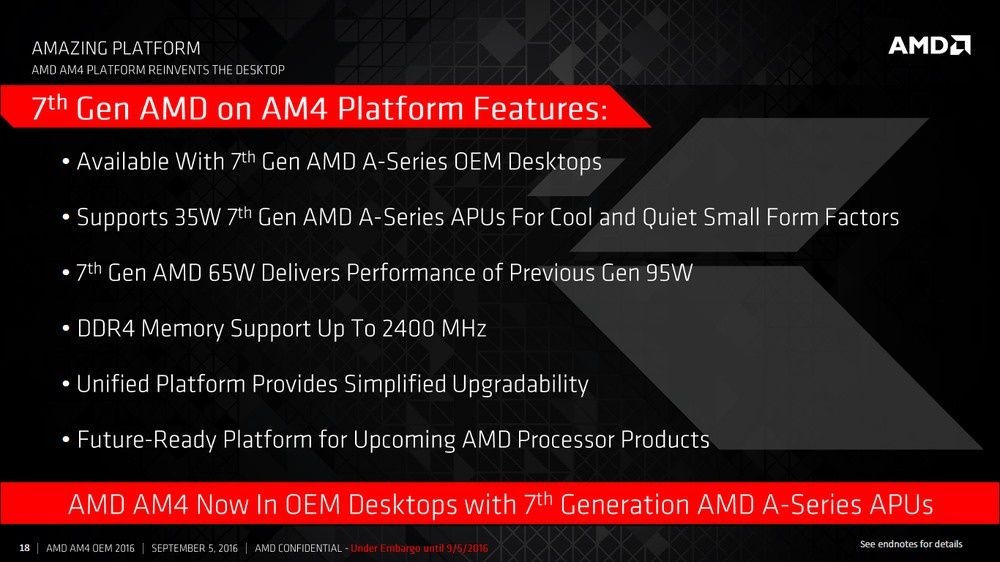 AMAZING PLATFORM
AMD AM4 PLATFORM REINVENTS THE DESKTOP

AMD

7$^{th}$ Gen AMD on AM4 Platform Features:

• Available With 7$^{th}$ Gen AMD A-Series OEM Desktops

• Supports 35W 7$^{th}$ Gen AMD A-Series APUs For Cool and Quiet Small Form Factors

• 7$^{th}$ Gen AMD 65W Delivers Performance of Previous Gen 95W

• DDR4 Memory Support Up To 2400 MHz

• Unified Platform Provides Simplified Upgradability

• Future-Ready Platform for Upcoming AMD Processor Products

AMD AM4 Now In OEM Desktops with 7$^{th}$ Generation AMD A-Series APUs

18 | AMD AM4 OEM 2016 | SEPTEMBER 5, 2016 | AMD CONFIDENTIAL - Under Embargo until 9/5/2016

See endnotes for details